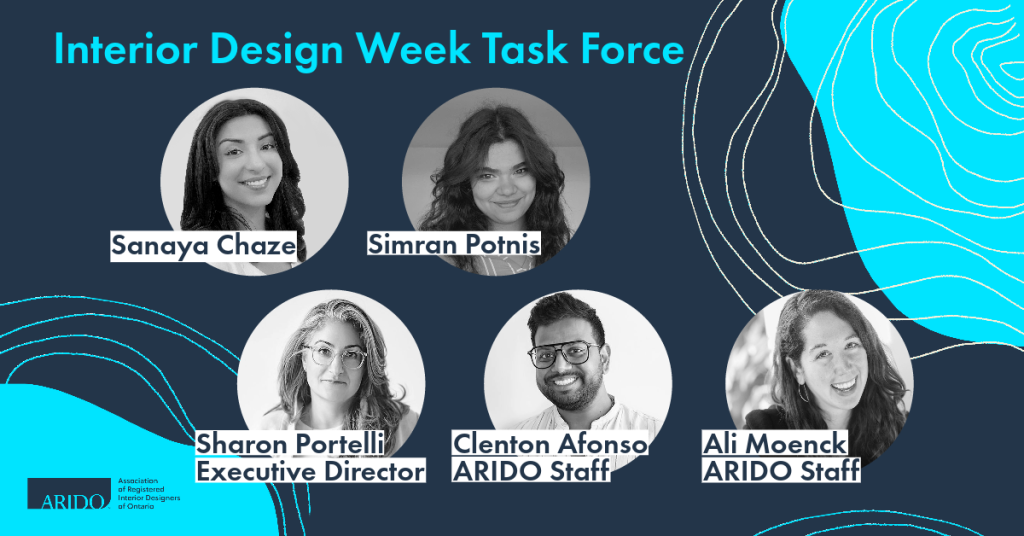 Interior Design Week Task Force

Sanaya Chaze

Simran Potnis

Sharon Portelli
Executive Director

Clenton Afonso
ARIDO Staff

Ali Moenck
ARIDO Staff

ARIDO Association of Registered Interior Designers of Ontario